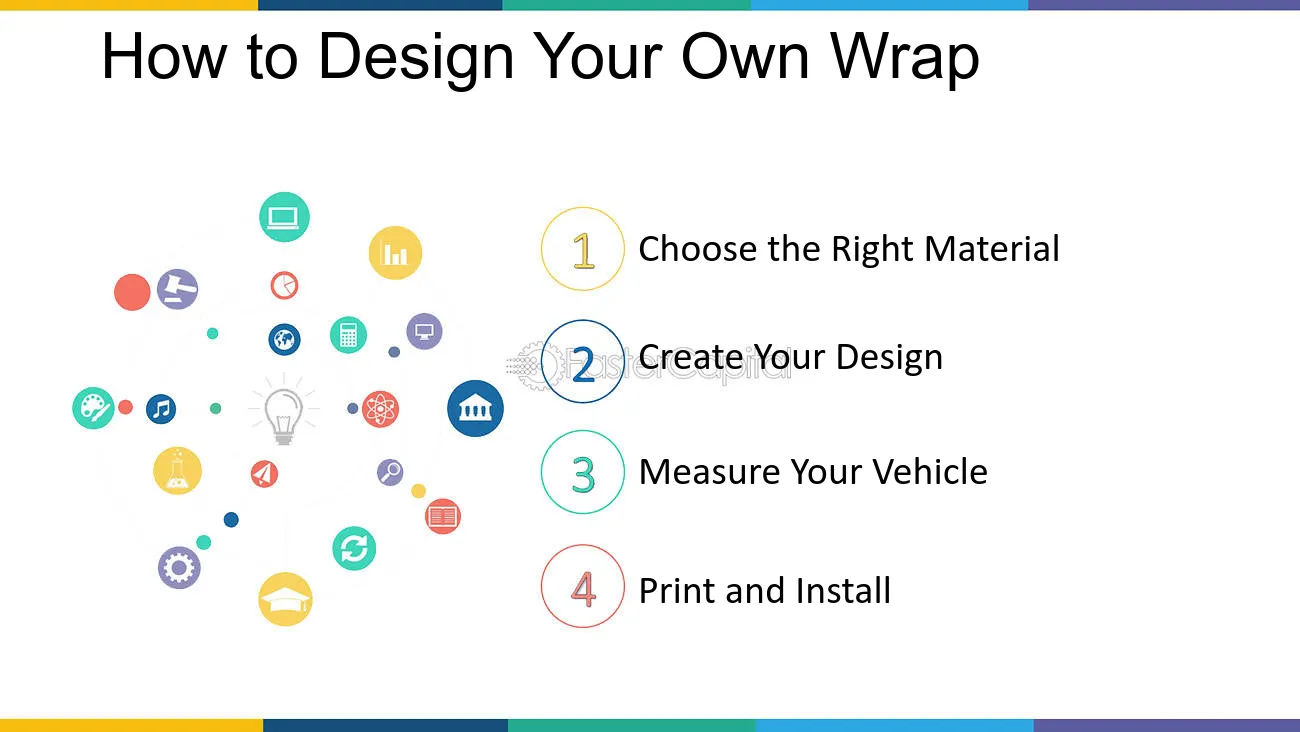 How to Design Your Own Wrap

1 Choose the Right Material

2 Create Your Design

3 Measure Your Vehicle

4 Print and Install

FasterCapital